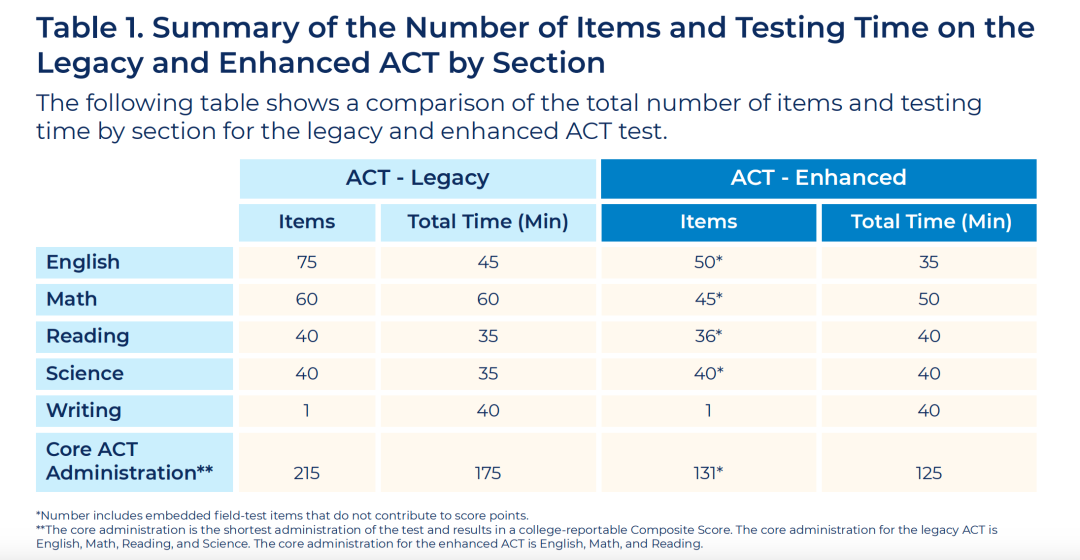 Table 1. Summary of the Number of Items and Testing Time on the Legacy and Enhanced ACT by Section

The following table shows a comparison of the total number of items and testing time by section for the legacy and enhanced ACT test.

| | ACT - Legacy | | ACT - Enhanced | |
|---|---|---|---|---|
| | Items | Total Time (Min) | Items | Total Time (Min) |
| English | 75 | 45 | 50* | 35 |
| Math | 60 | 60 | 45* | 50 |
| Reading | 40 | 35 | 36* | 40 |
| Science | 40 | 35 | 40* | 40 |
| Writing | 1 | 40 | 1 | 40 |
| Core ACT Administration** | 215 | 175 | 131* | 125 |

*Number includes embedded field-test items that do not contribute to score points.
**The core administration is the shortest administration of the test and results in a college-reportable Composite Score. The core administration for the legacy ACT is English, Math, Reading, and Science. The core administration for the enhanced ACT is English, Math, and Reading.